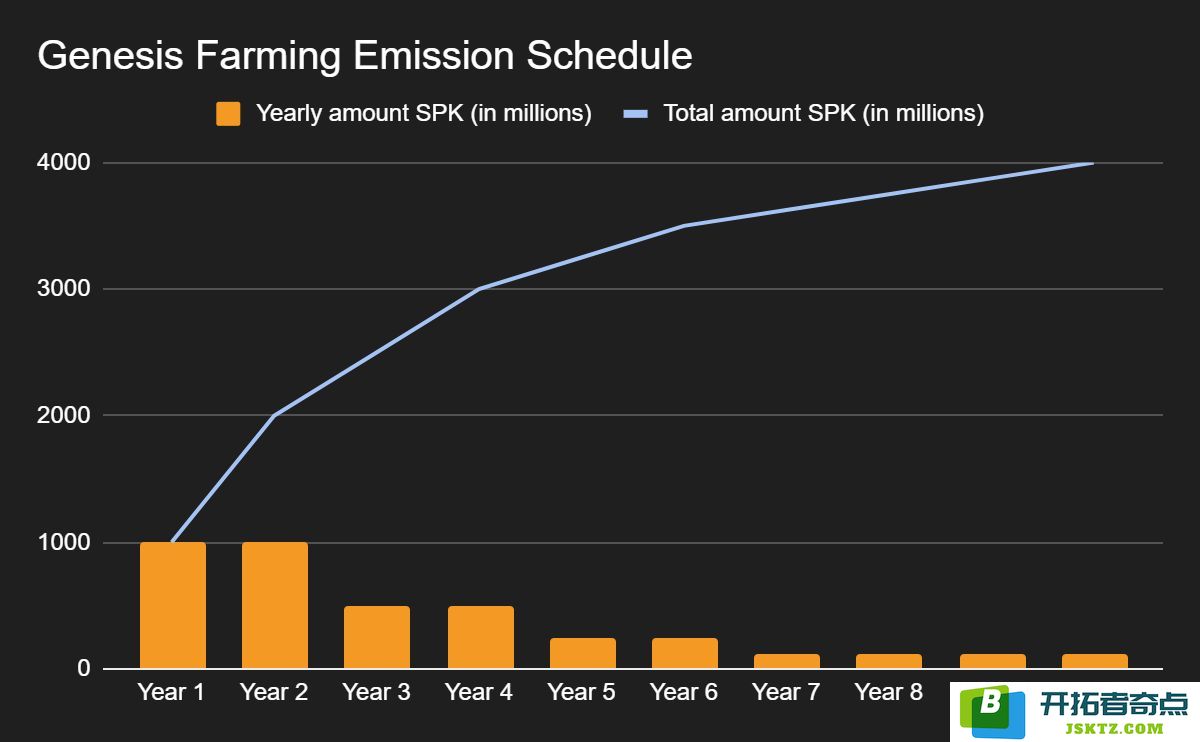 Genesis Farming Emission Schedule

Yearly amount SPK (in millions)
Total amount SPK (in millions)

4000
3000
2000
1000
0

Year 1
Year 2
Year 3
Year 4
Year 5
Year 6
Year 7
Year 8

B
开拓者奇点
JSKTZ.COM